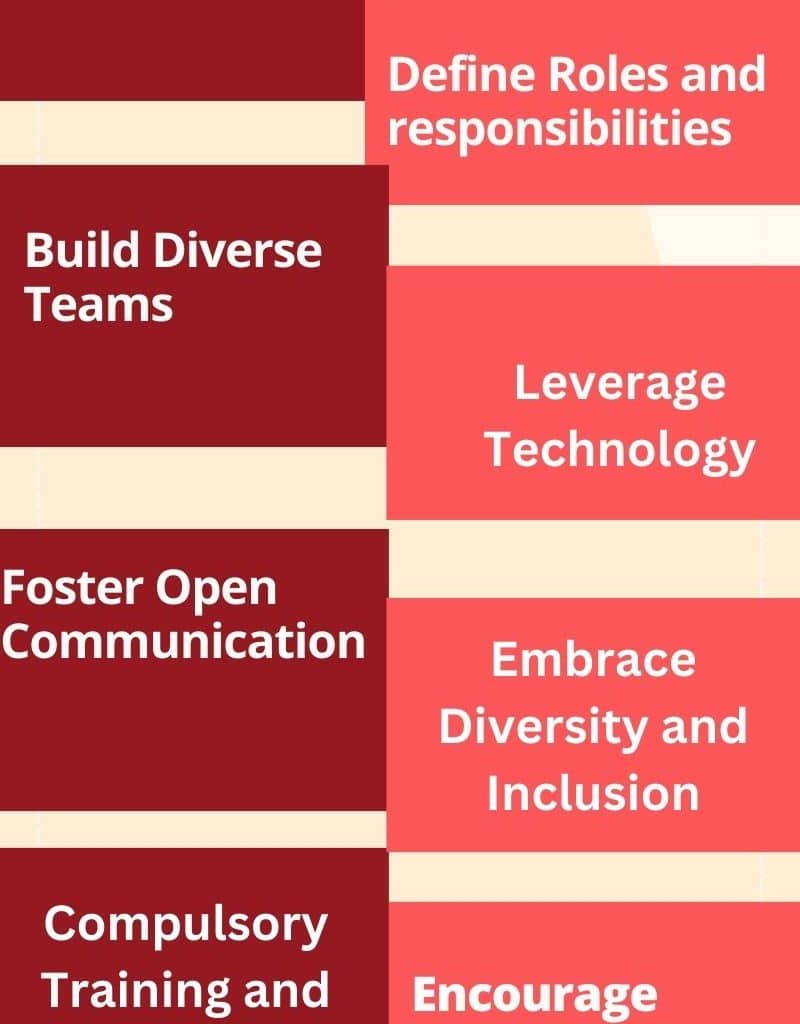 Define Roles and responsibilities

Build Diverse Teams

Leverage Technology

Foster Open Communication

Embrace Diversity and Inclusion

Compulsory Training and

Encourage